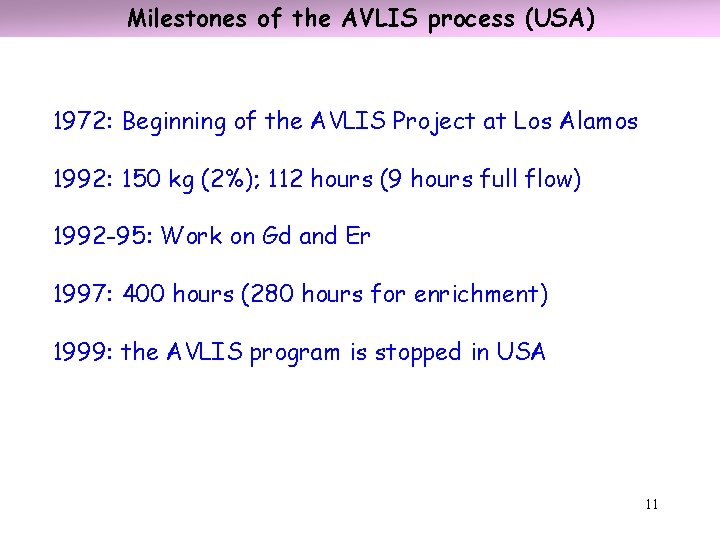 Milestones of the AVLIS process (USA)

1972: Beginning of the AVLIS Project at Los Alamos

1992: 150 kg (2%); 112 hours (9 hours full flow)

1992-95: Work on Gd and Er

1997: 400 hours (280 hours for enrichment)

1999: the AVLIS program is stopped in USA

11